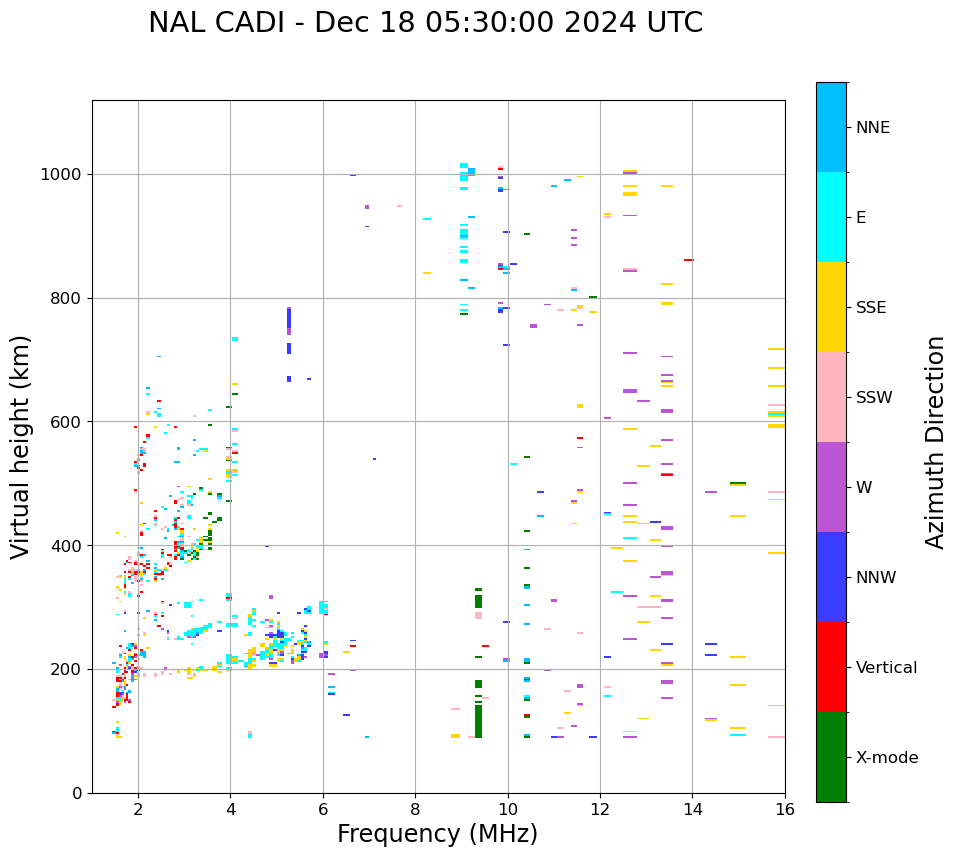 NAL CADI - Dec 18 05:30:00 2024 UTC

Virtual height (km)

1000
800
600
400
200
0

2
4
6
8
10
12
14
16

Frequency (MHz)

NNE
E
SSE
SSW
W
NNW
Vertical
X-mode

Azimuth Direction